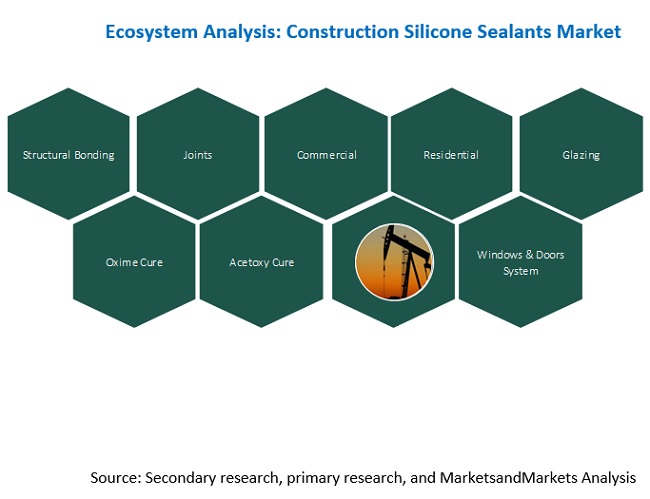 Ecosystem Analysis: Construction Silicone Sealants Market

Structural Bonding

Joints

Commercial

Residential

Glazing

Oxime Cure

Acetoxy Cure

Windows & Doors System

Source: Secondary research, primary research, and MarketsandMarkets Analysis